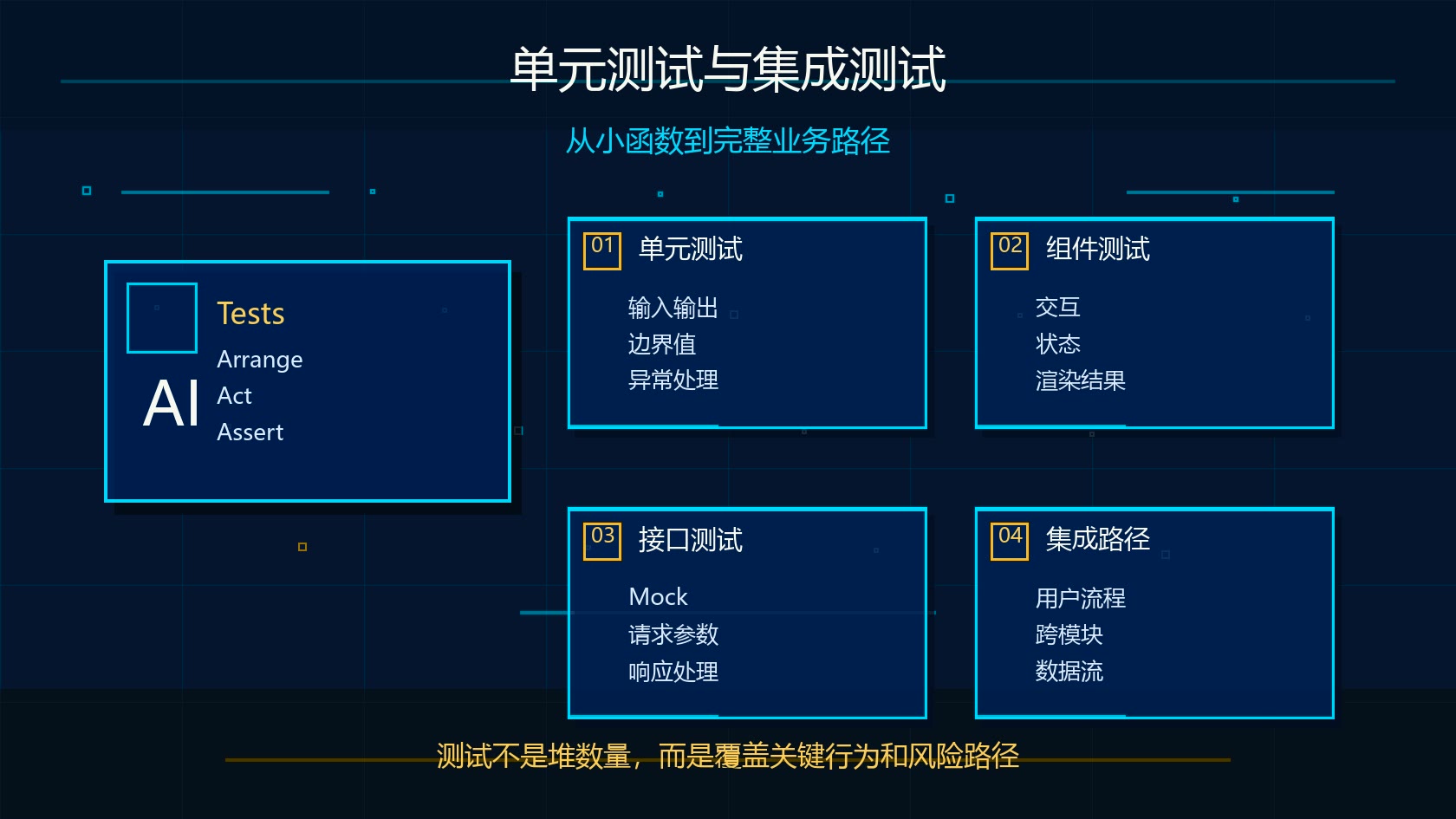 单元测试与集成测试

从小函数到完整业务路径

AI

Tests
Arrange
Act
Assert

01 单元测试

输入输出
边界值
异常处理

02 组件测试

交互
状态
渲染结果

03 接口测试

Mock
请求参数
响应处理

04 集成路径

用户流程
跨模块
数据流

测试不是堆数量，而是覆盖关键行为和风险路径